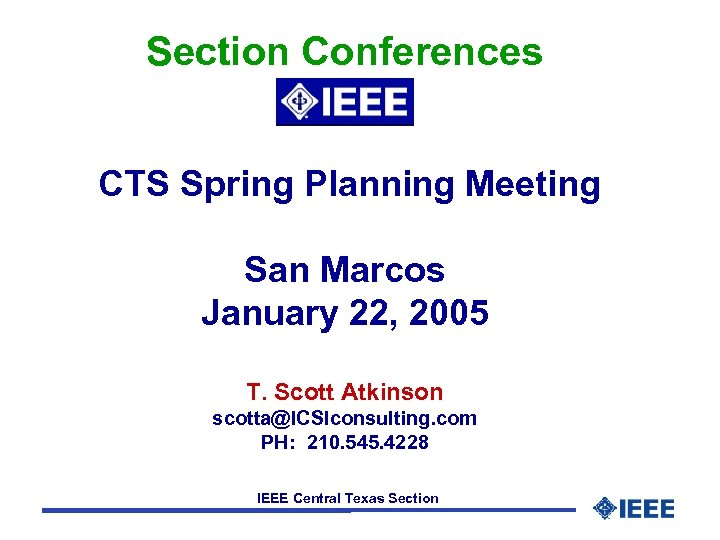 Section Conferences

IEEE

CTS Spring Planning Meeting

San Marcos
January 22, 2005

T. Scott Atkinson
scotta@ICSIconsulting.com
PH: 210.545.4228

IEEE Central Texas Section

IEEE